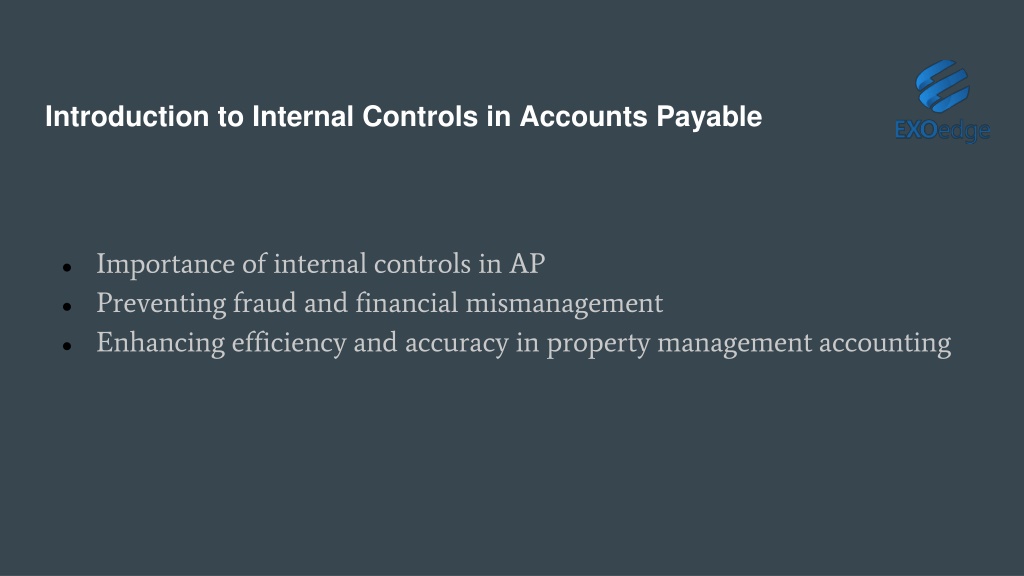 Introduction to Internal Controls in Accounts Payable

EXOedge

- Importance of internal controls in AP
- Preventing fraud and financial mismanagement
- Enhancing efficiency and accuracy in property management accounting